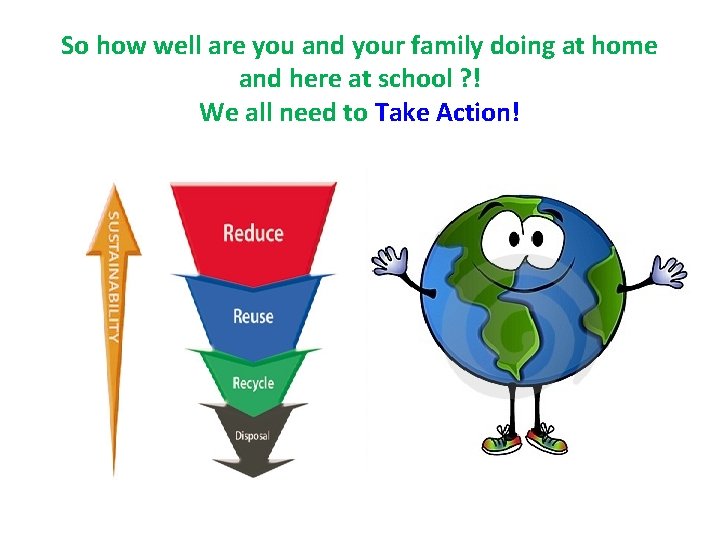 So how well are you and your family doing at home and here at school ?!
We all need to Take Action!

SUSTAINABILITY

Reduce

Reuse

Recycle

Disposal